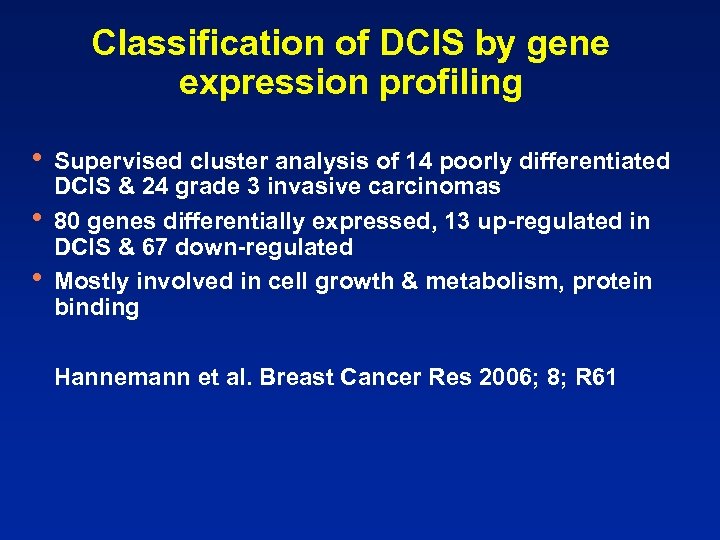 Classification of DCIS by gene expression profiling

• Supervised cluster analysis of 14 poorly differentiated DCIS & 24 grade 3 invasive carcinomas
• 80 genes differentially expressed, 13 up-regulated in DCIS & 67 down-regulated
• Mostly involved in cell growth & metabolism, protein binding

Hannemann et al. Breast Cancer Res 2006; 8; R61